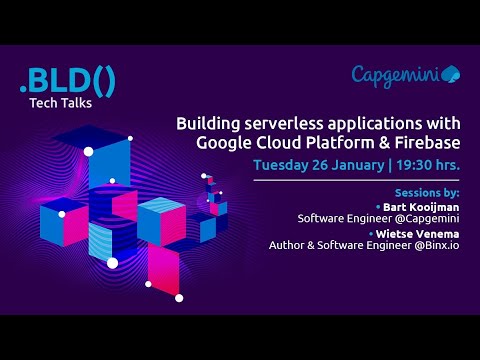 .BLD()
Tech Talks

Capgemini

Building serverless applications with Google Cloud Platform & Firebase

Tuesday 26 January | 19:30 hrs.

Sessions by:
• Bart Kooijman
Software Engineer @Capgemini
• Wietse Venema
Author & Software Engineer @Binx.io